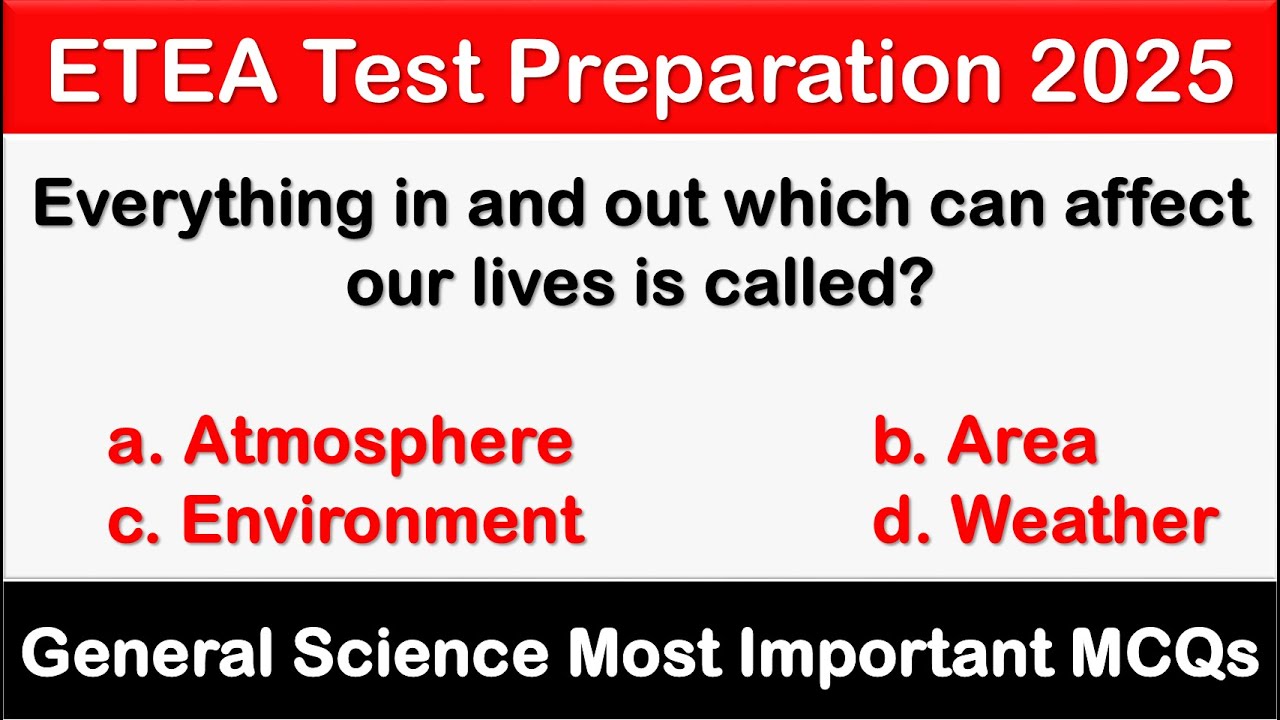 ETEA Test Preparation 2025

Everything in and out which can affect our lives is called?

a. Atmosphere
b. Area
c. Environment
d. Weather

General Science Most Important MCQs